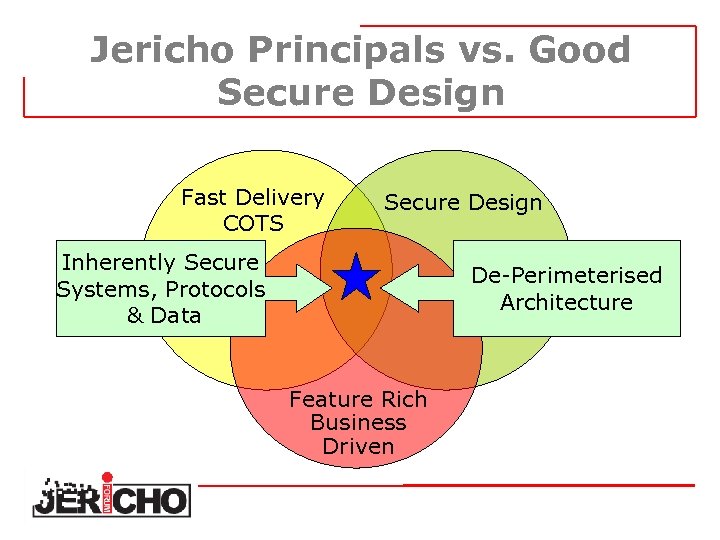 Jericho Principals vs. Good Secure Design

Fast Delivery COTS

Secure Design

Inherently Secure Systems, Protocols & Data

De-Perimeterised Architecture

Feature Rich Business Driven

JERICHO FORUM